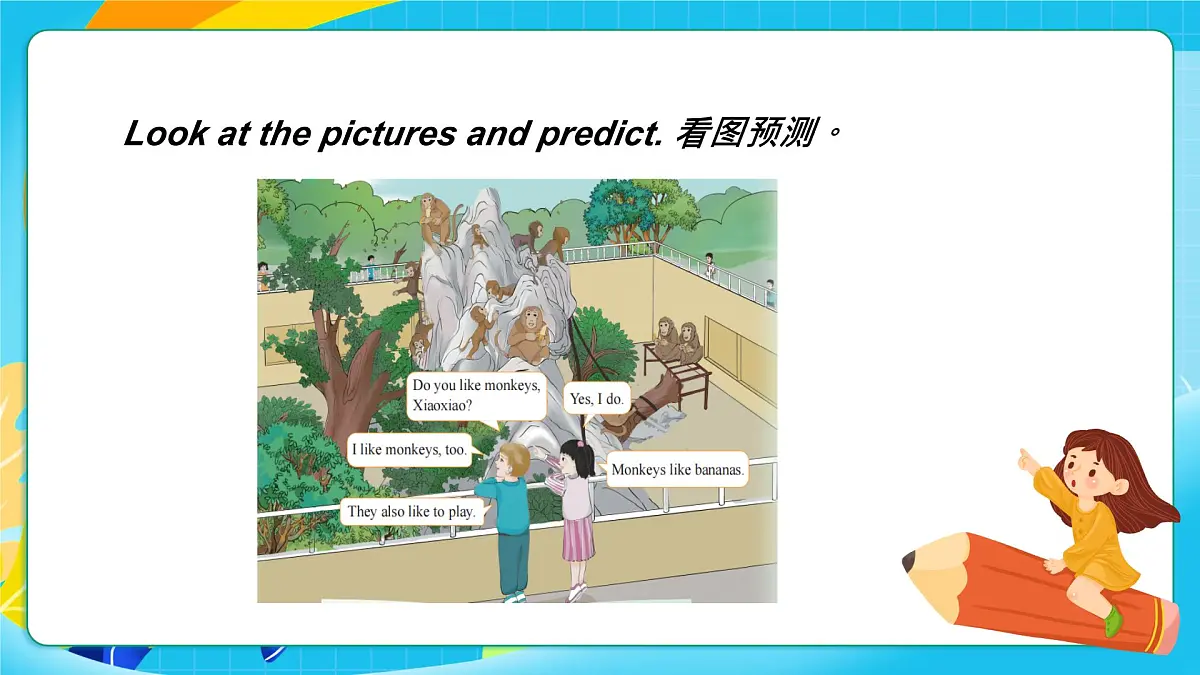 Look at the pictures and predict. 看图预测。

Do you like monkeys, Xiaoxiao?

Yes, I do.

I like monkeys, too.

Monkeys like bananas.

They also like to play.